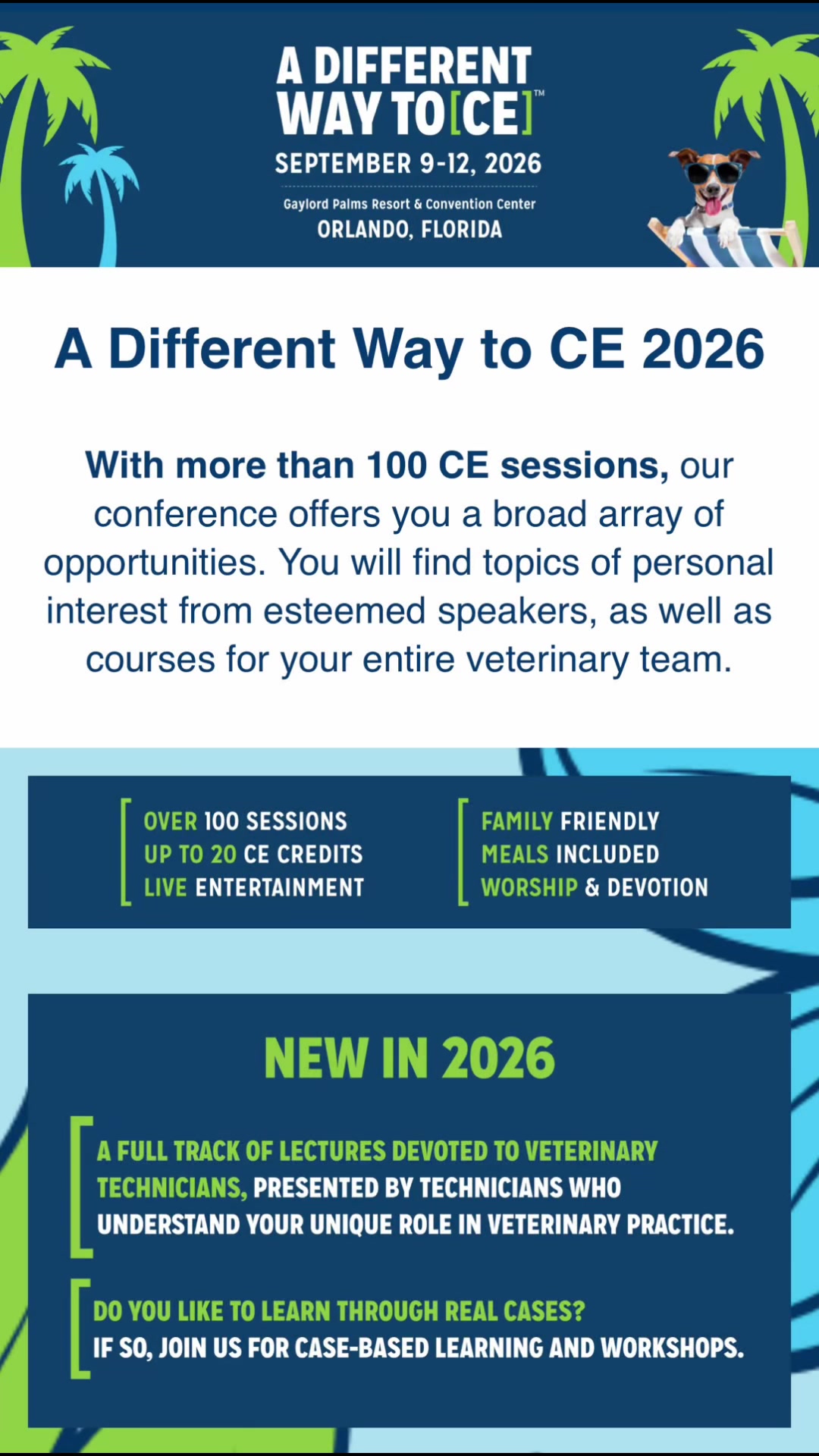 A DIFFERENT WAY TO[CE]™
SEPTEMBER 9-12, 2026
Gaylord Palms Resort & Convention Center
ORLANDO, FLORIDA

A Different Way to CE 2026

With more than 100 CE sessions, our conference offers you a broad array of opportunities. You will find topics of personal interest from esteemed speakers, as well as courses for your entire veterinary team.

OVER 100 SESSIONS
UP TO 20 CE CREDITS
LIVE ENTERTAINMENT

FAMILY FRIENDLY
MEALS INCLUDED
WORSHIP & DEVOTION

NEW IN 2026

A FULL TRACK OF LECTURES DEVOTED TO VETERINARY TECHNICIANS, PRESENTED BY TECHNICIANS WHO UNDERSTAND YOUR UNIQUE ROLE IN VETERINARY PRACTICE.

DO YOU LIKE TO LEARN THROUGH REAL CASES? IF SO, JOIN US FOR CASE-BASED LEARNING AND WORKSHOPS.